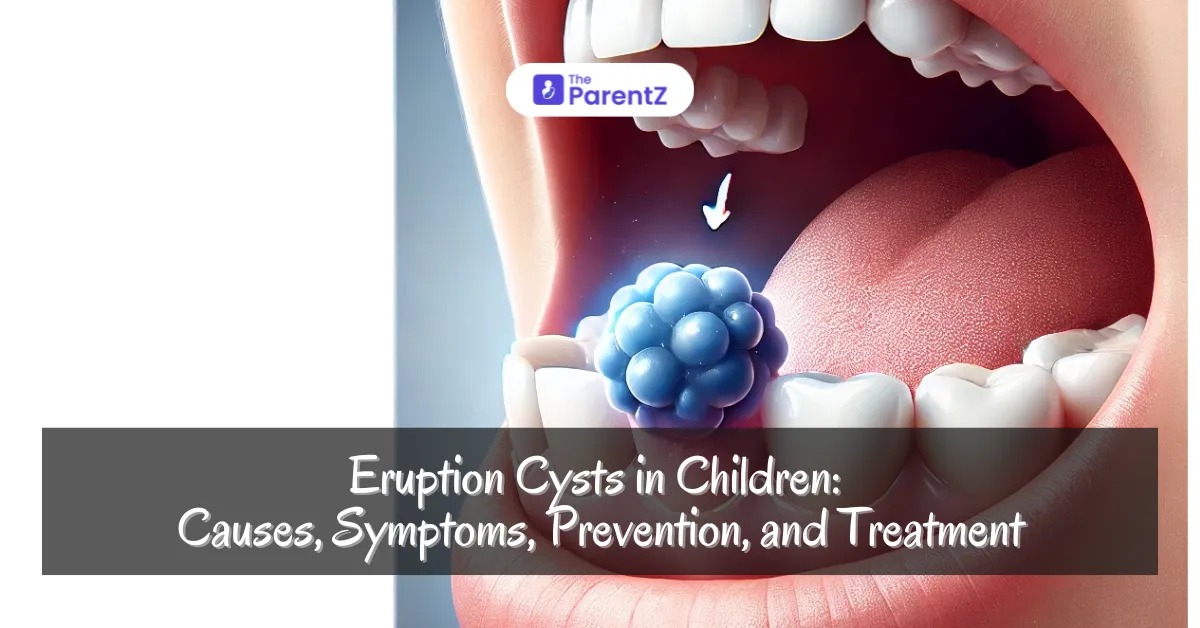 The ParentZ

Eruption Cysts in Children: Causes, Symptoms, Prevention, and Treatment